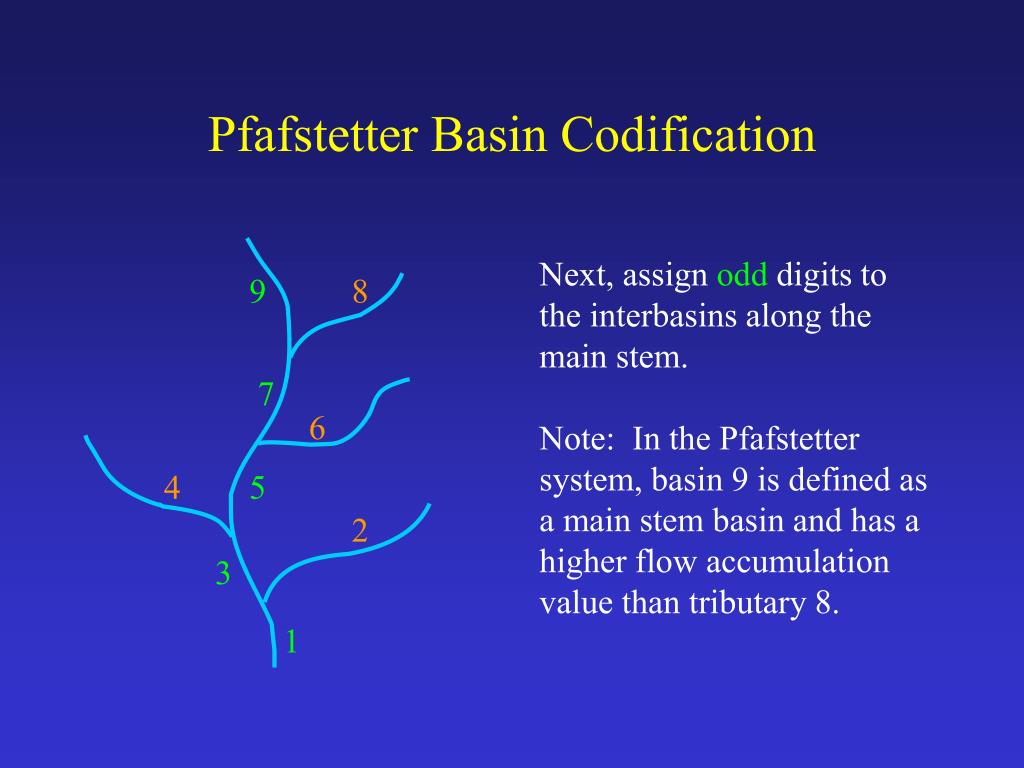 Pfafstetter Basin Codification

9
8
7
6
4
5
2
3
1

Next, assign odd digits to the interbasins along the main stem.

Note: In the Pfafstetter system, basin 9 is defined as a main stem basin and has a higher flow accumulation value than tributary 8.